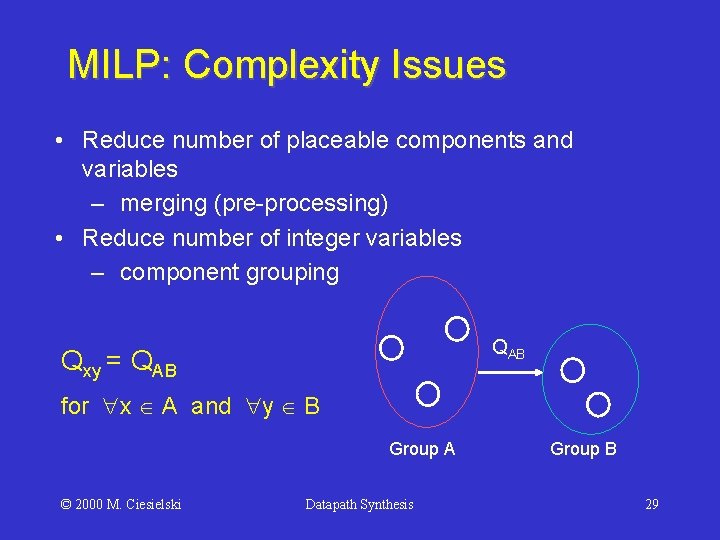 MILP: Complexity Issues

• Reduce number of placeable components and variables
– merging (pre-processing)
• Reduce number of integer variables
– component grouping

$Q_{xy} = Q_{AB}$
for $\forall x \in A$ and $\forall y \in B$

$Q_{AB}$

Group A

Group B

© 2000 M. Ciesielski

Datapath Synthesis

29